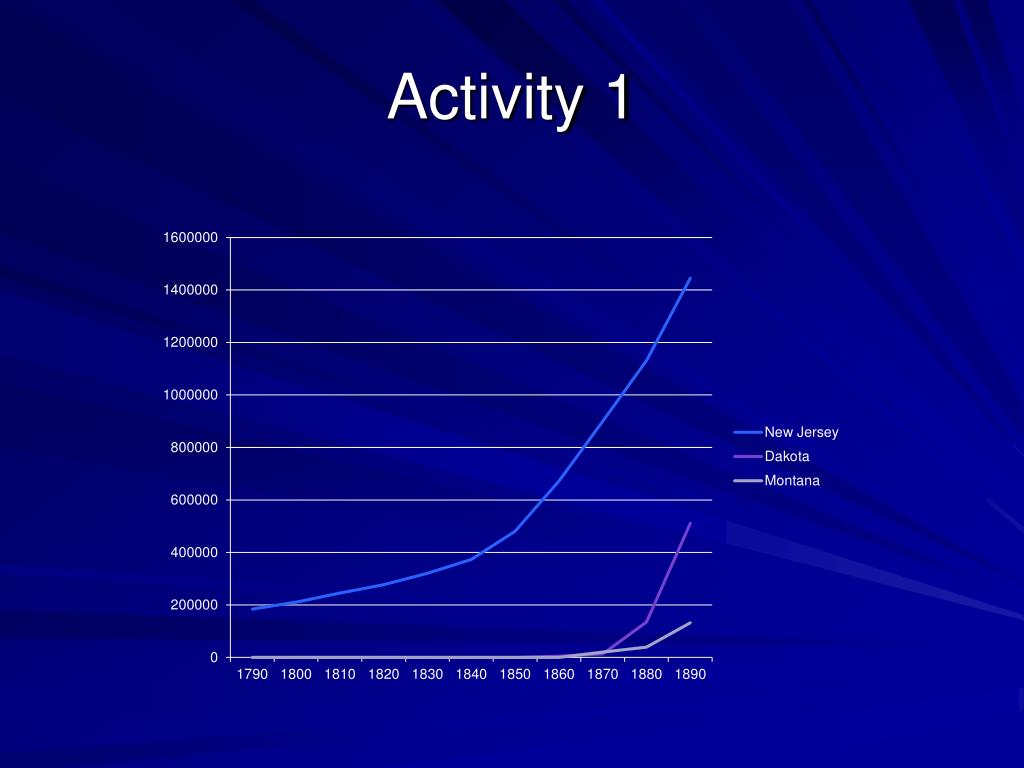 Activity 1

1600000
1400000
1200000
1000000
800000
600000
400000
200000
0

1790 1800 1810 1820 1830 1840 1850 1860 1870 1880 1890

New Jersey
Dakota
Montana